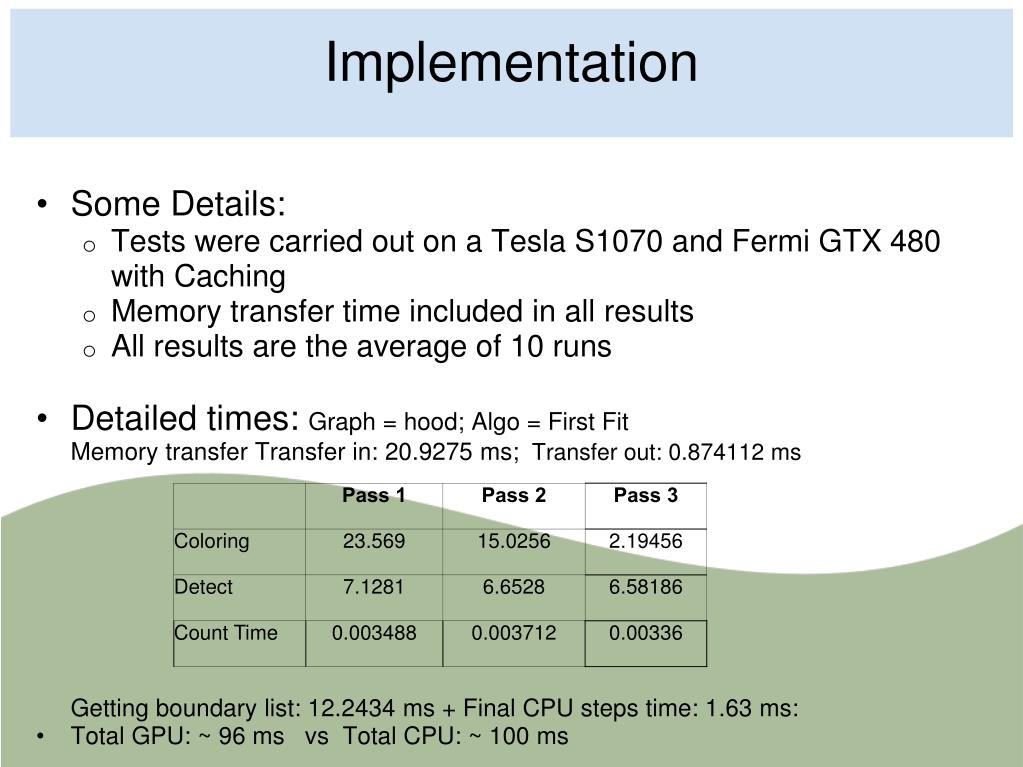 Implementation

• Some Details:
  o Tests were carried out on a Tesla S1070 and Fermi GTX 480 with Caching
  o Memory transfer time included in all results
  o All results are the average of 10 runs

• Detailed times: Graph = hood; Algo = First Fit
Memory transfer Transfer in: 20.9275 ms; Transfer out: 0.874112 ms

| | Pass 1 | Pass 2 | Pass 3 |
|---|---|---|---|
| Coloring | 23.569 | 15.0256 | 2.19456 |
| Detect | 7.1281 | 6.6528 | 6.58186 |
| Count Time | 0.003488 | 0.003712 | 0.00336 |

Getting boundary list: 12.2434 ms + Final CPU steps time: 1.63 ms:
• Total GPU: ~ 96 ms vs Total CPU: ~ 100 ms